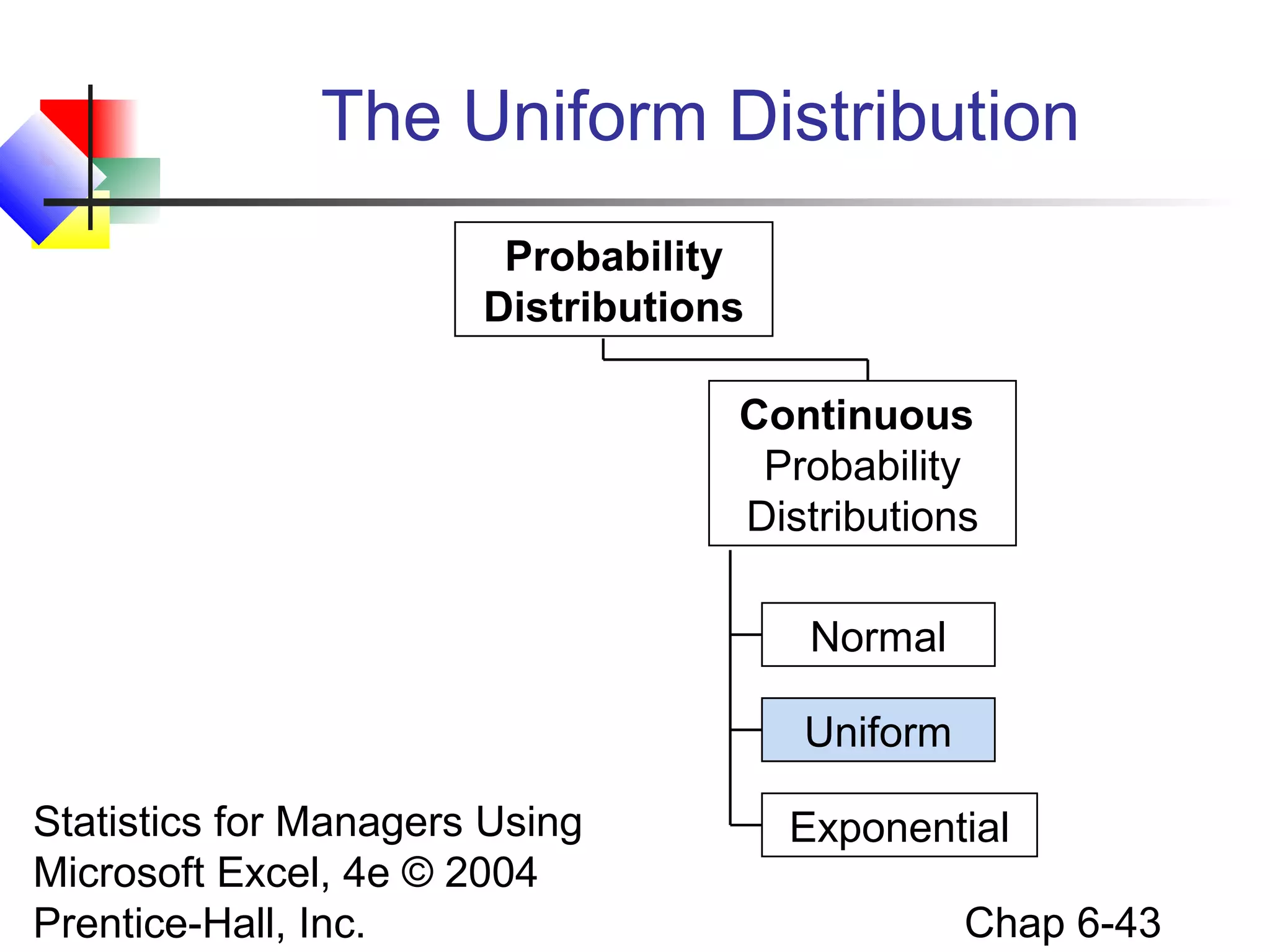 The Uniform Distribution

Probability Distributions

Continuous Probability Distributions

Normal

Uniform

Exponential

Statistics for Managers Using Microsoft Excel, 4e © 2004 Prentice-Hall, Inc.

Chap 6-43